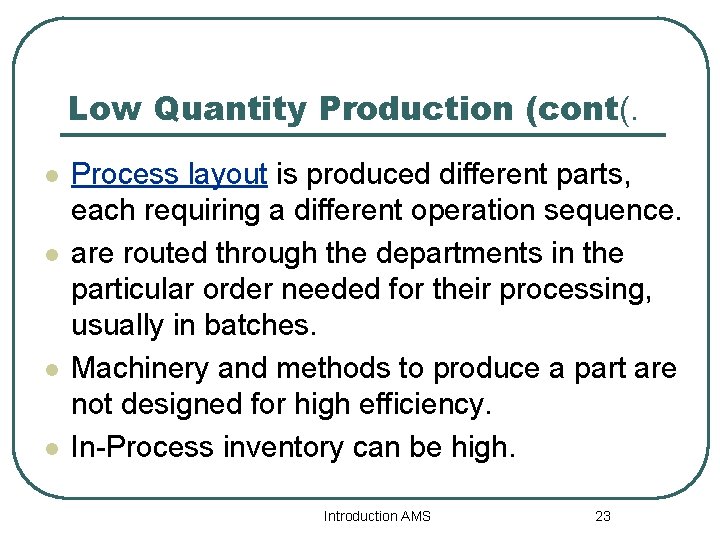 Low Quantity Production (cont(.

- Process layout is produced different parts, each requiring a different operation sequence.
- are routed through the departments in the particular order needed for their processing, usually in batches.
- Machinery and methods to produce a part are not designed for high efficiency.
- In-Process inventory can be high.

Introduction AMS

23